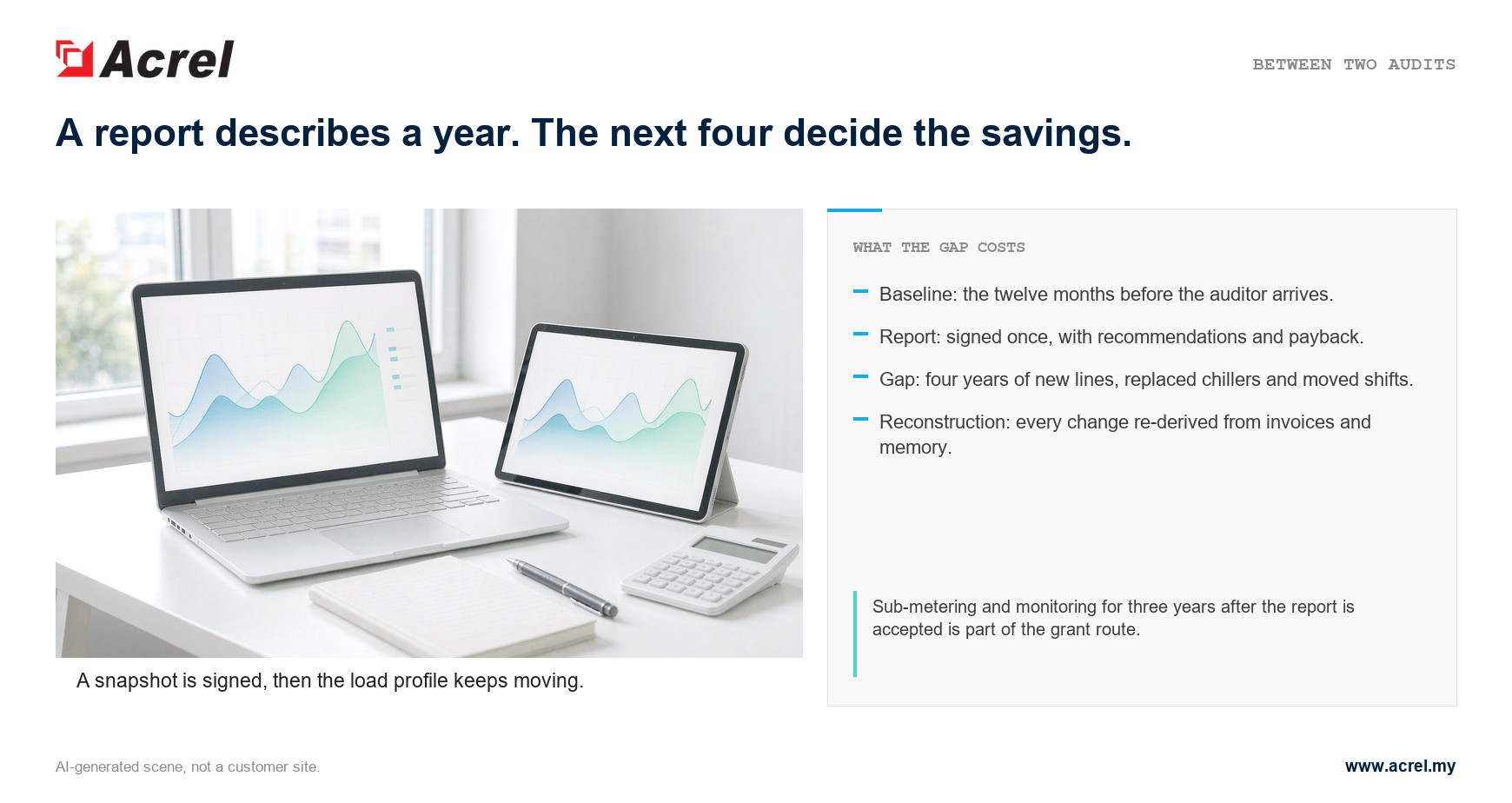 Acrel

BETWEEN TWO AUDITS

A report describes a year. The next four decide the savings.

A snapshot is signed, then the load profile keeps moving.

WHAT THE GAP COSTS

– Baseline: the twelve months before the auditor arrives.

– Report: signed once, with recommendations and payback.

– Gap: four years of new lines, replaced chillers and moved shifts.

– Reconstruction: every change re-derived from invoices and memory.

Sub-metering and monitoring for three years after the report is accepted is part of the grant route.

AI-generated scene, not a customer site.

www.acrel.my